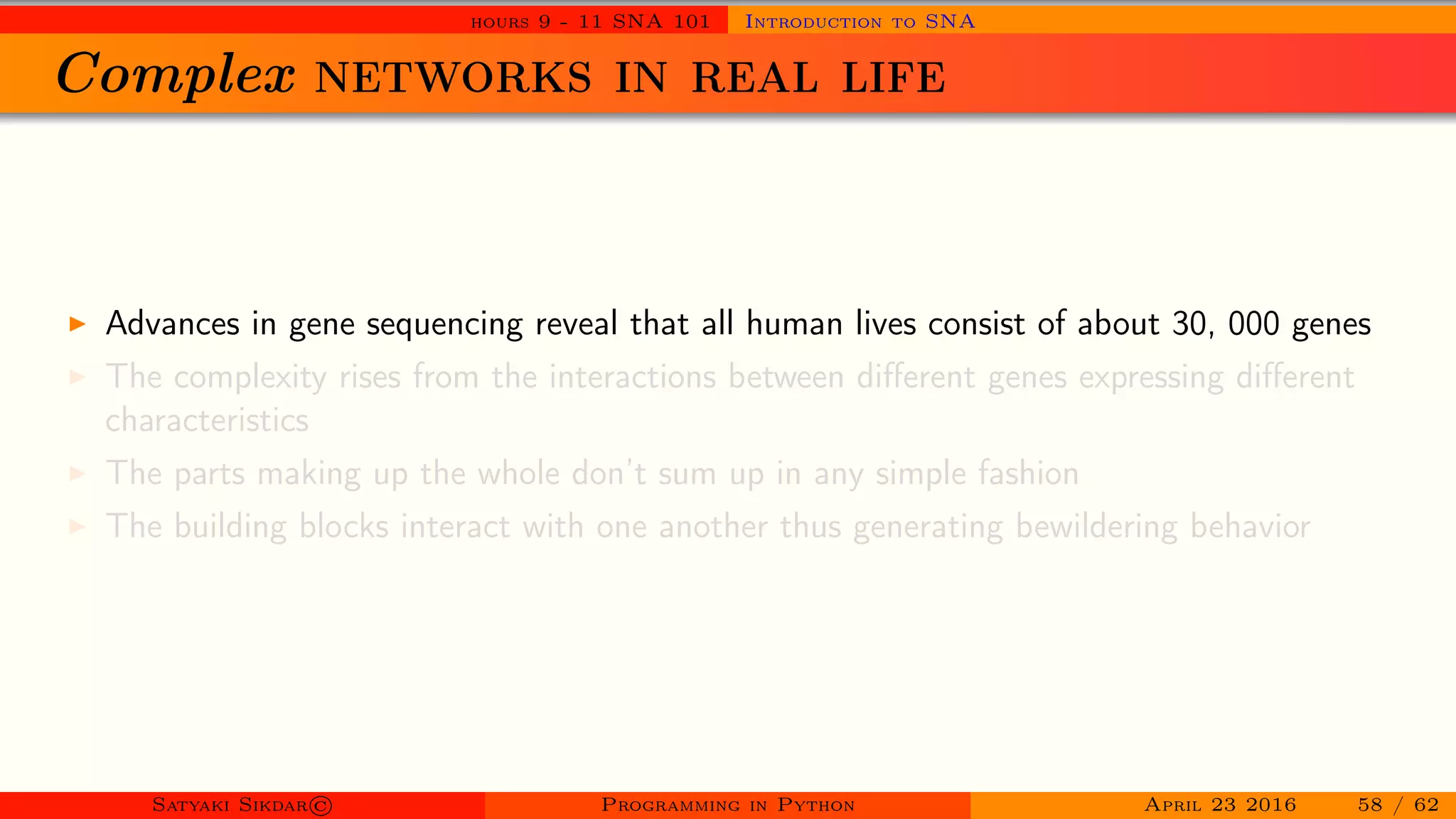 hours 9 - 11 SNA 101 Introduction to SNA

Complex NETWORKS IN REAL LIFE

▶ Advances in gene sequencing reveal that all human lives consist of about 30, 000 genes
▶ The complexity rises from the interactions between different genes expressing different characteristics
▶ The parts making up the whole don't sum up in any simple fashion
▶ The building blocks interact with one another thus generating bewildering behavior

Satyaki Sikdar© Programming in Python April 23 2016 58 / 62